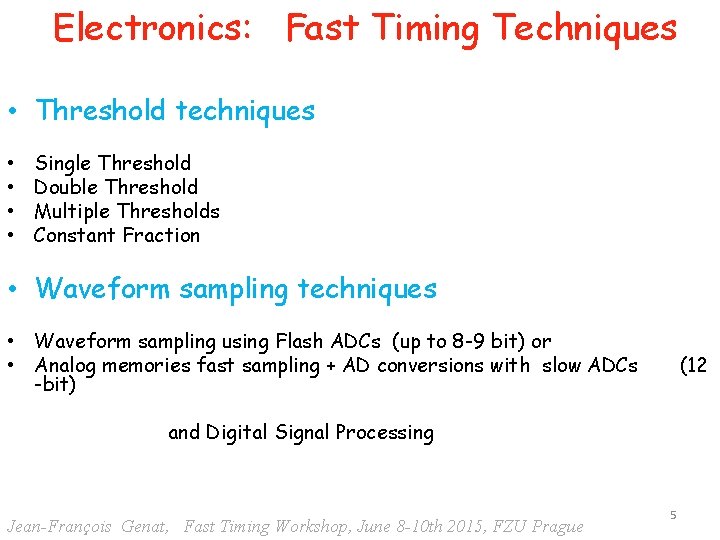 Electronics: Fast Timing Techniques

• Threshold techniques

• Single Threshold
• Double Threshold
• Multiple Thresholds
• Constant Fraction

• Waveform sampling techniques

• Waveform sampling using Flash ADCs (up to 8-9 bit) or
• Analog memories fast sampling + AD conversions with slow ADCs (12 -bit)

and Digital Signal Processing

Jean-François Genat, Fast Timing Workshop, June 8-10th 2015, FZU Prague

5